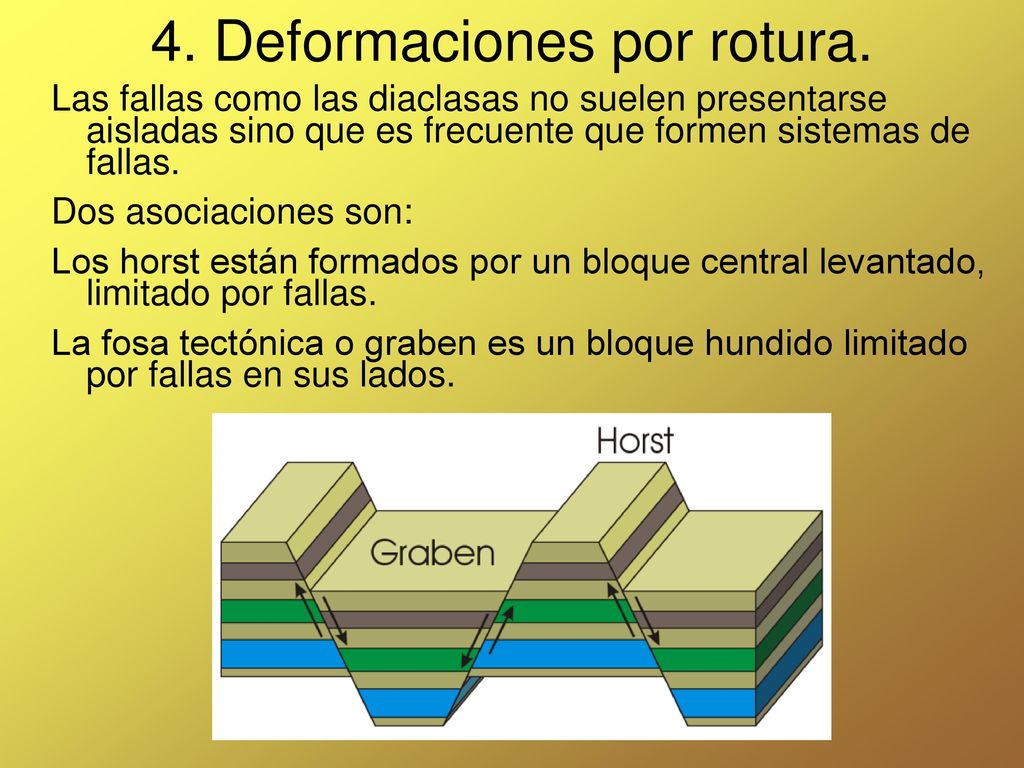 4. Deformaciones por rotura.

Las fallas como las diaclasas no suelen presentarse aisladas sino que es frecuente que formen sistemas de fallas.

Dos asociaciones son:

Los horst están formados por un bloque central levantado, limitado por fallas.

La fosa tectónica o graben es un bloque hundido limitado por fallas en sus lados.

Horst

Graben